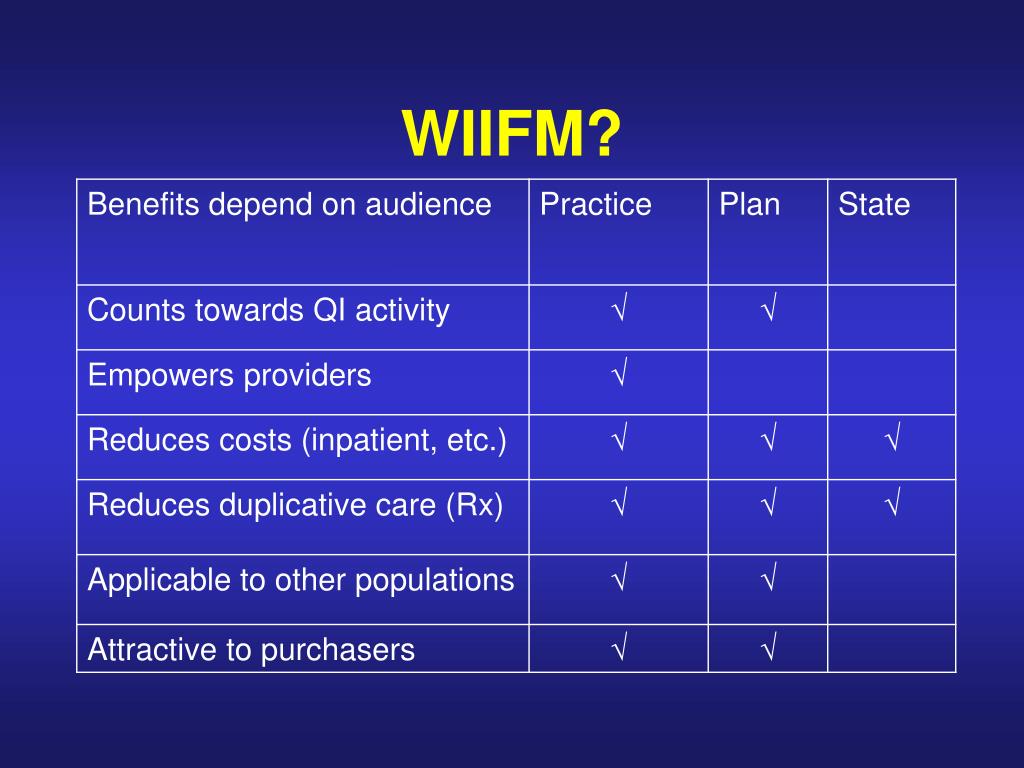 WIIFM?

| Benefits depend on audience | Practice | Plan | State |
|---|---|---|---|
| Counts towards QI activity | √ | √ | |
| Empowers providers | √ | | |
| Reduces costs (inpatient, etc.) | √ | √ | √ |
| Reduces duplicative care (Rx) | √ | √ | √ |
| Applicable to other populations | √ | √ | |
| Attractive to purchasers | √ | √ | |